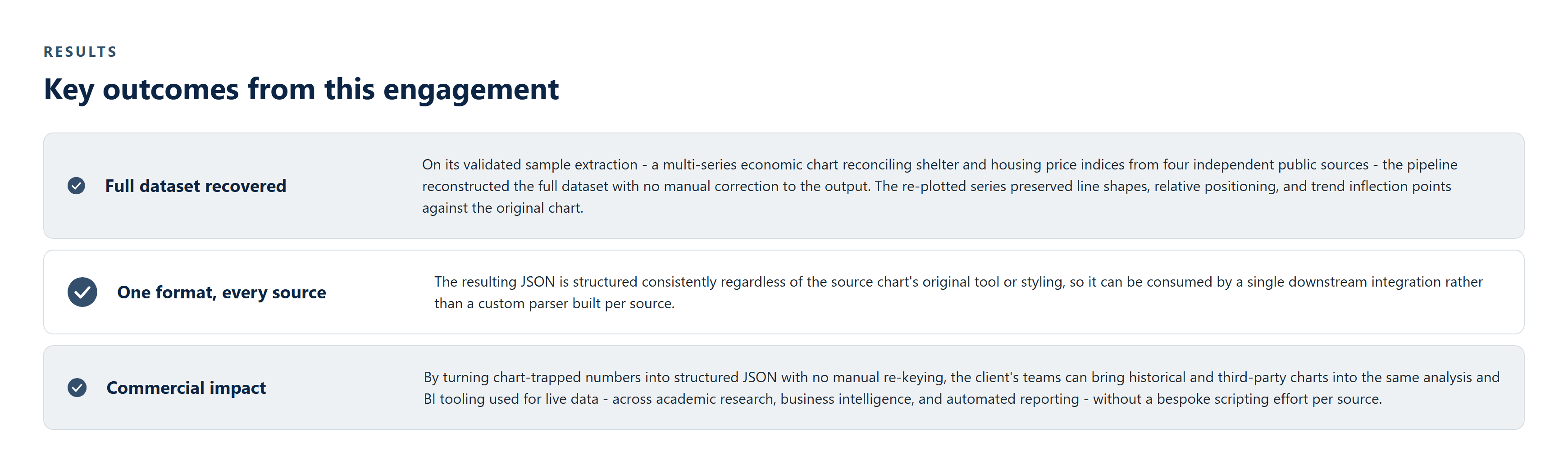 RESULTS

Key outcomes from this engagement

Full dataset recovered

On its validated sample extraction - a multi-series economic chart reconciling shelter and housing price indices from four independent public sources - the pipeline reconstructed the full dataset with no manual correction to the output. The re-plotted series preserved line shapes, relative positioning, and trend inflection points against the original chart.

One format, every source

The resulting JSON is structured consistently regardless of the source chart's original tool or styling, so it can be consumed by a single downstream integration rather than a custom parser built per source.

Commercial impact

By turning chart-trapped numbers into structured JSON with no manual re-keying, the client's teams can bring historical and third-party charts into the same analysis and BI tooling used for live data - across academic research, business intelligence, and automated reporting - without a bespoke scripting effort per source.